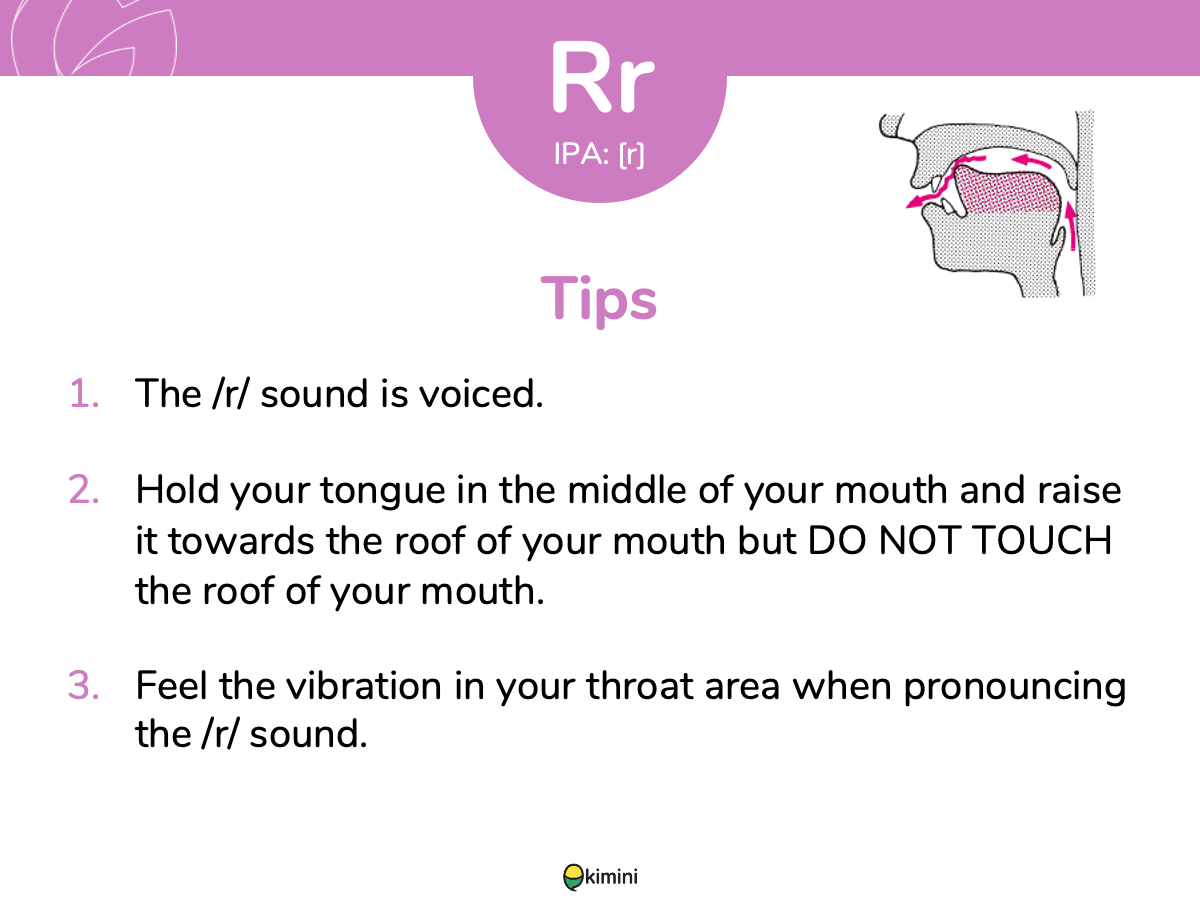 Rr
IPA: [r]

Tips

1. The /r/ sound is voiced.

2. Hold your tongue in the middle of your mouth and raise it towards the roof of your mouth but DO NOT TOUCH the roof of your mouth.

3. Feel the vibration in your throat area when pronouncing the /r/ sound.

kimini